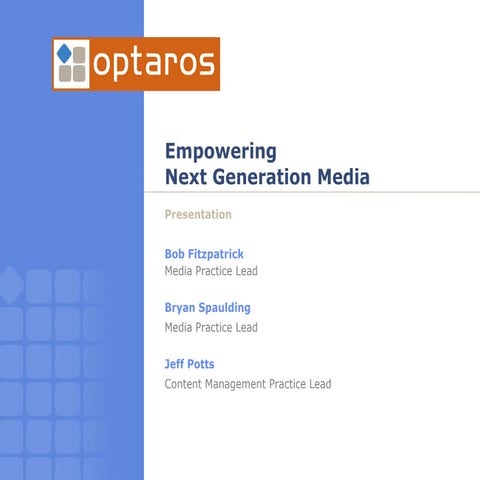 optaros

Empowering
Next Generation Media

Presentation

Bob Fitzpatrick
Media Practice Lead

Bryan Spaulding
Media Practice Lead

Jeff Potts
Content Management Practice Lead